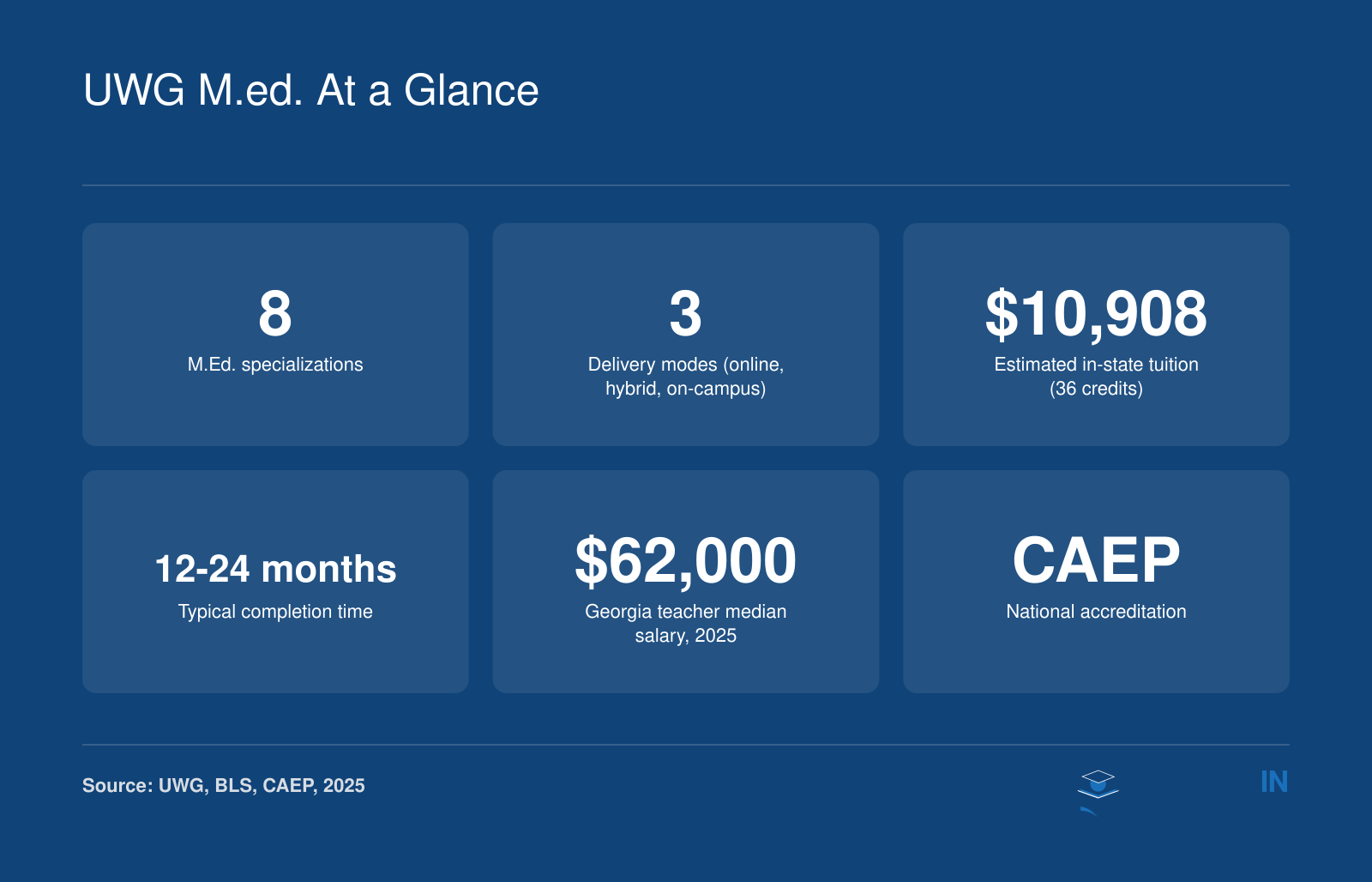 UWG M.ed. At a Glance

8
M.Ed. specializations

3
Delivery modes (online, hybrid, on-campus)

$10,908
Estimated in-state tuition (36 credits)

12-24 months
Typical completion time

$62,000
Georgia teacher median salary, 2025

CAEP
National accreditation

Source: UWG, BLS, CAEP, 2025

IN